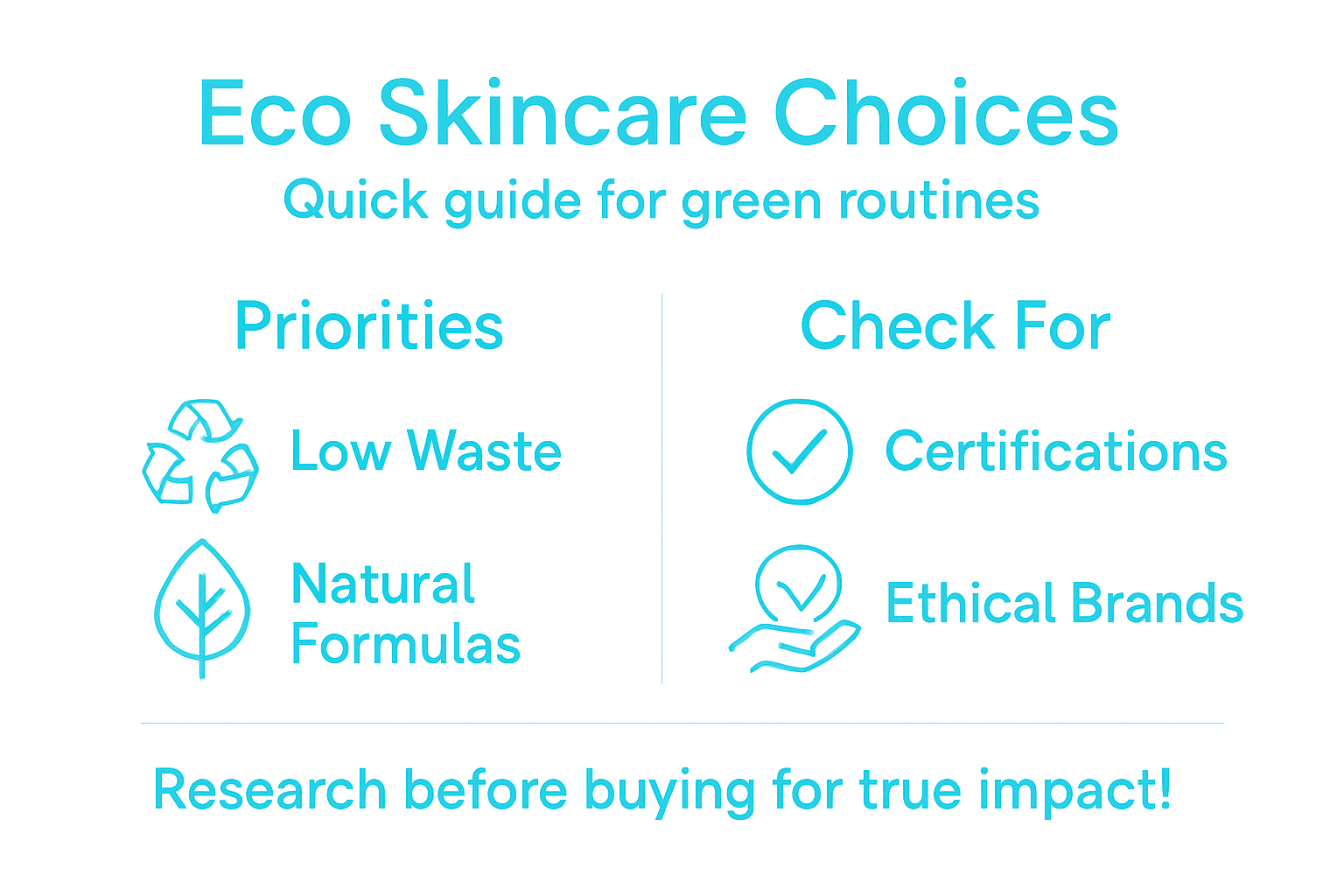 Eco Skincare Choices
Quick guide for green routines

Priorities

Low Waste

Natural Formulas

Check For

Certifications

Ethical Brands

Research before buying for true impact!